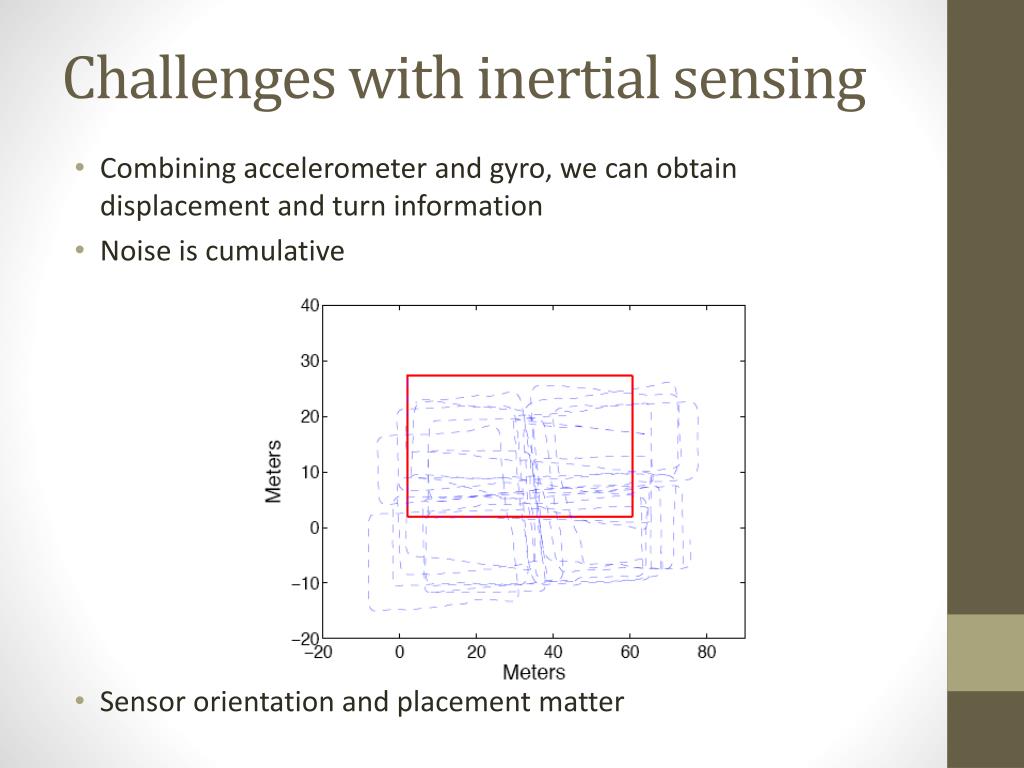 Challenges with inertial sensing

• Combining accelerometer and gyro, we can obtain displacement and turn information
• Noise is cumulative

40
30
20
10
0
−10
−20
Meters
−20
0
20
40
60
80
Meters

• Sensor orientation and placement matter